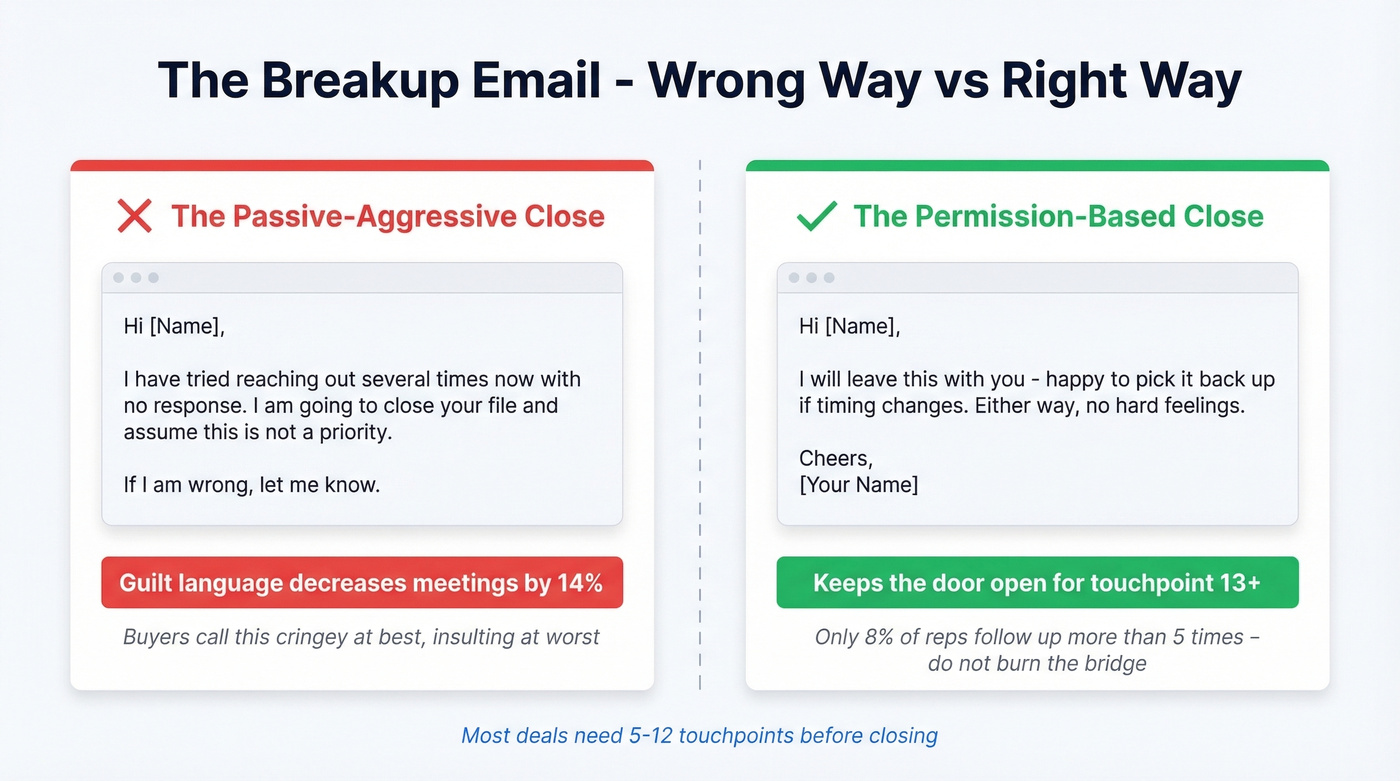 The Breakup Email - Wrong Way vs Right Way

The Passive-Aggressive Close

Hi [Name],

I have tried reaching out several times now with no response. I am going to close your file and assume this is not a priority.

If I am wrong, let me know.

Guilt language decreases meetings by 14%

Buyers call this cringey at best, insulting at worst

The Permission-Based Close

Hi [Name],

I will leave this with you - happy to pick it back up if timing changes. Either way, no hard feelings.

Cheers,
[Your Name]

Keeps the door open for touchpoint 13+

Only 8% of reps follow up more than 5 times – do not burn the bridge

Most deals need 5-12 touchpoints before closing